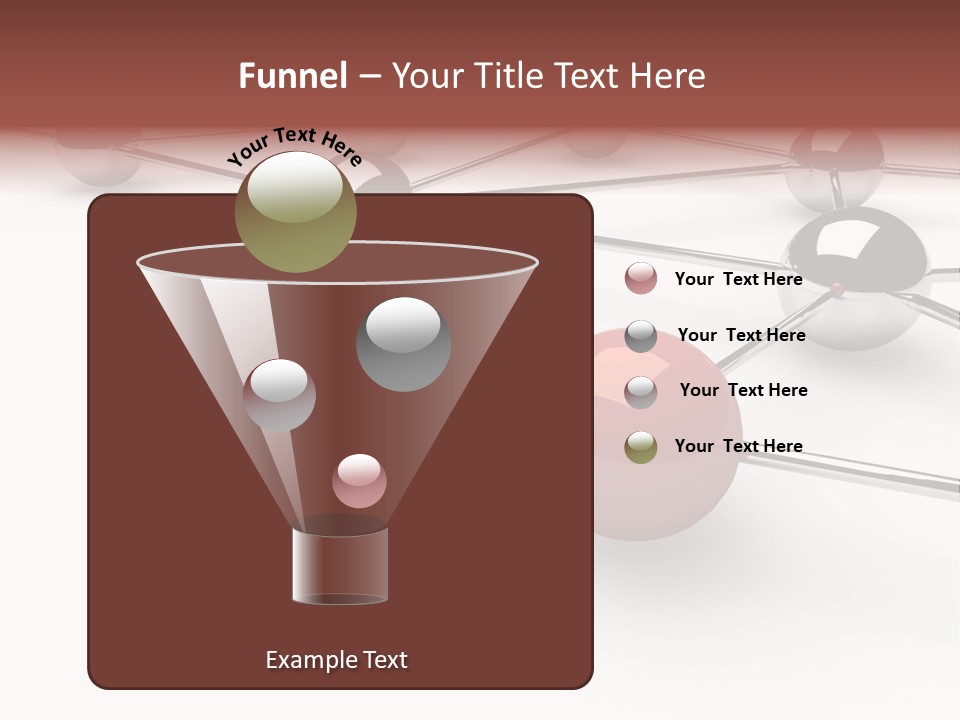 Funnel – Your Title Text Here

Your Text Here

Your Text Here

Your Text Here

Your Text Here

Your Text Here

Example Text